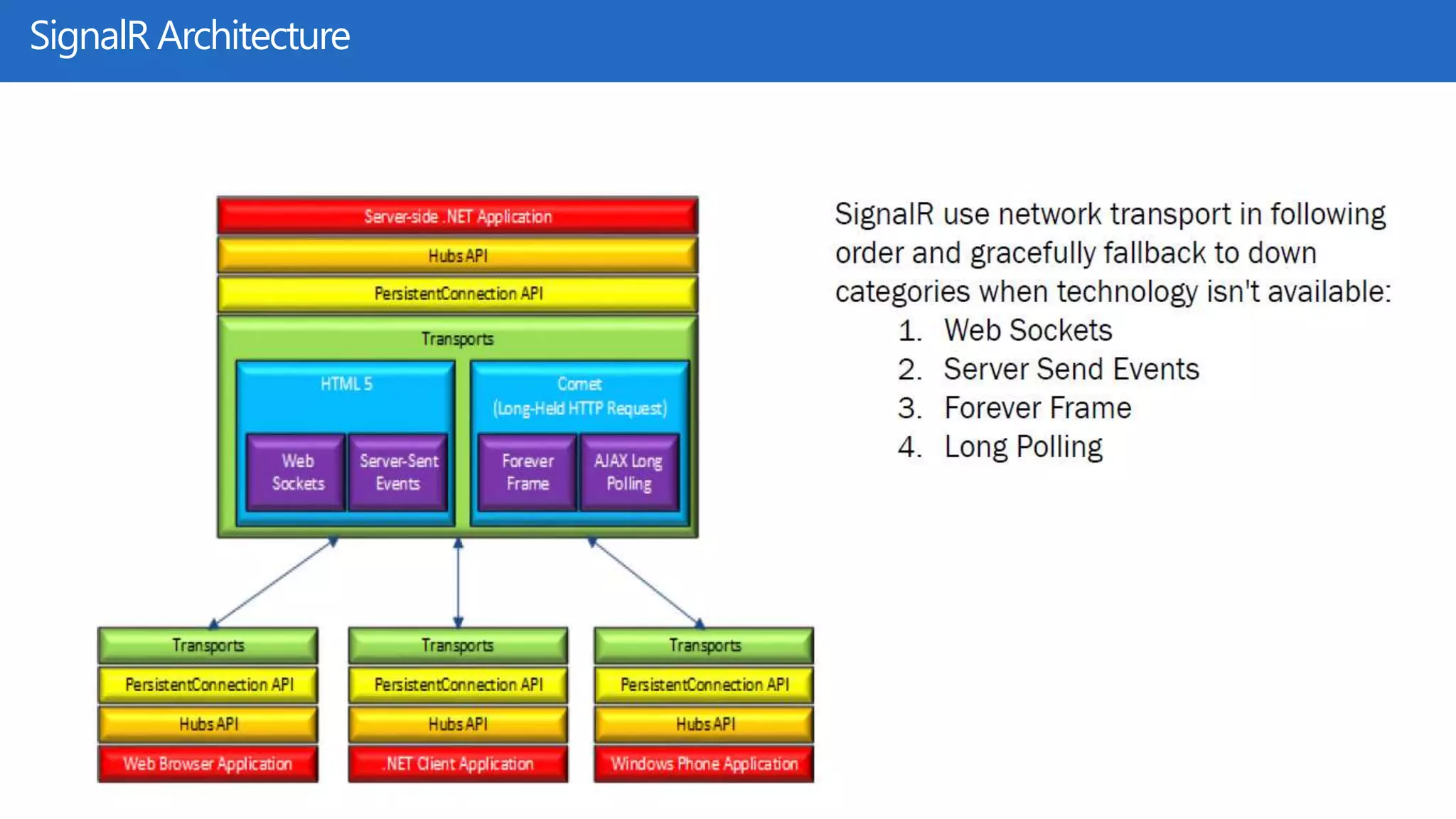 SignalR Architecture

Server-side .NET Application

Hubs API

PersistentConnection API

Transports

HTML 5

Web Sockets

Server-Sent Events

Comet (Long-Held HTTP Request)

Forever Frame

AJAX Long Polling

Transports

PersistentConnection API

Hubs API

Web Browser Application

Transports

PersistentConnection API

Hubs API

.NET Client Application

Transports

PersistentConnection API

Hubs API

Windows Phone Application

SignalR use network transport in following order and gracefully fallback to down categories when technology isn't available:

1. Web Sockets
2. Server Send Events
3. Forever Frame
4. Long Polling